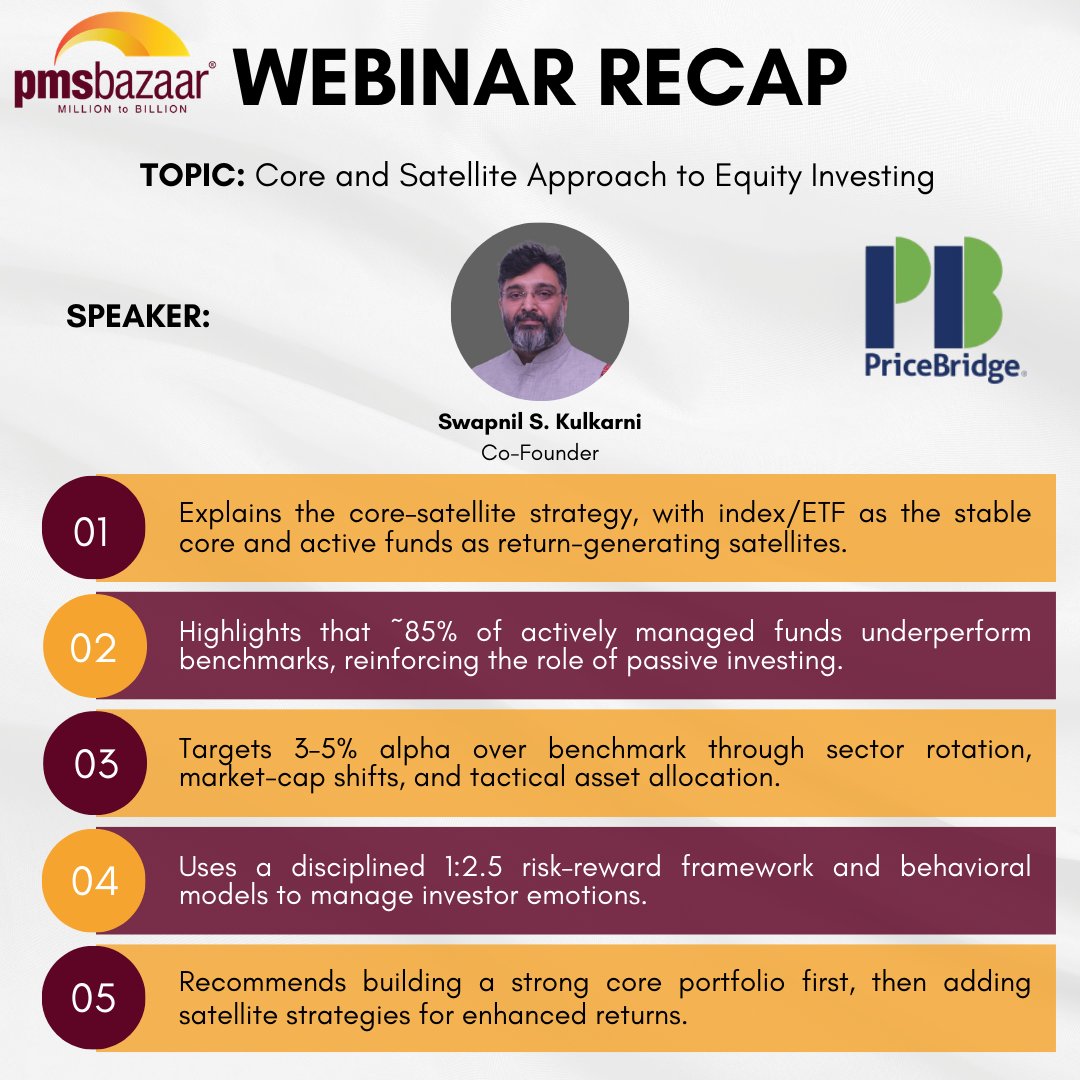 pmsbazaar®
MILLION to BILLION

WEBINAR RECAP

TOPIC: Core and Satellite Approach to Equity Investing

SPEAKER:

Swapnil S. Kulkarni
Co-Founder

PB
PriceBridge®

01 Explains the core-satellite strategy, with index/ETF as the stable core and active funds as return-generating satellites.

02 Highlights that ~85% of actively managed funds underperform benchmarks, reinforcing the role of passive investing.

03 Targets 3-5% alpha over benchmark through sector rotation, market-cap shifts, and tactical asset allocation.

04 Uses a disciplined 1:2.5 risk-reward framework and behavioral models to manage investor emotions.

05 Recommends building a strong core portfolio first, then adding satellite strategies for enhanced returns.